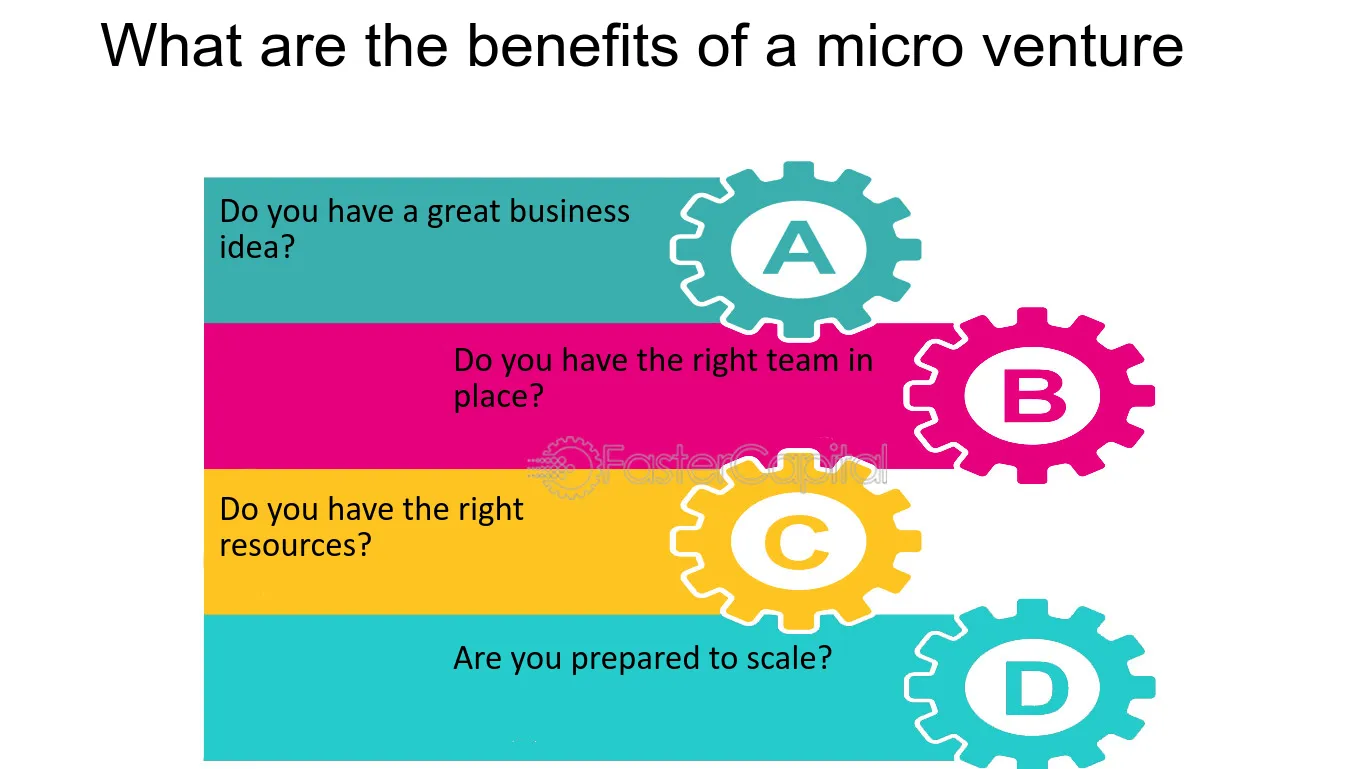 What are the benefits of a micro venture

Do you have a great business idea?

A

Do you have the right team in place?

B

FasterCapital

Do you have the right resources?

C

Are you prepared to scale?

D